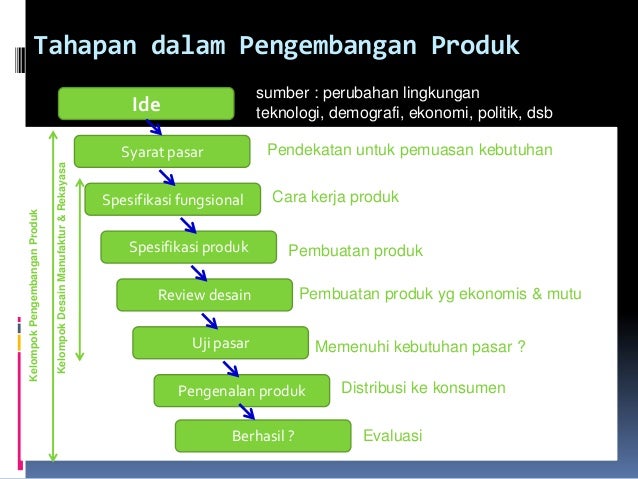 Tahapan dalam Pengembangan Produk

Ide

sumber : perubahan lingkungan teknologi, demografi, ekonomi, politik, dsb

Syarat pasar

Pendekatan untuk pemuasan kebutuhan

Spesifikasi fungsional

Cara kerja produk

Spesifikasi produk

Pembuatan produk

Review desain

Pembuatan produk yg ekonomis & mutu

Uji pasar

Memenuhi kebutuhan pasar ?

Pengenalan produk

Distribusi ke konsumen

Berhasil ?

Evaluasi

Kelompok Pengembangan Produk

Kelompok Desain Manufaktur & Rekayasa